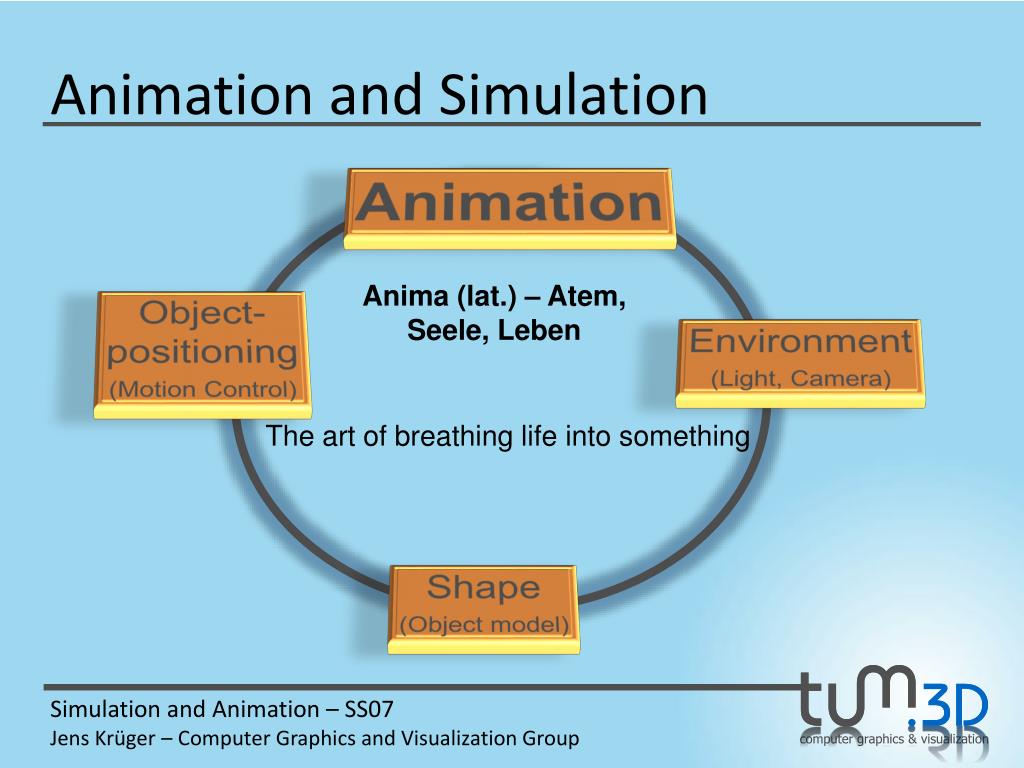 Animation and Simulation

Animation

Anima (lat.) – Atem, Seele, Leben

Object-positioning
(Motion Control)

Environment
(Light, Camera)

The art of breathing life into something

Shape
(Object model)

Simulation and Animation – SS07
Jens Krüger – Computer Graphics and Visualization Group

tum.3D
computer graphics & visualization